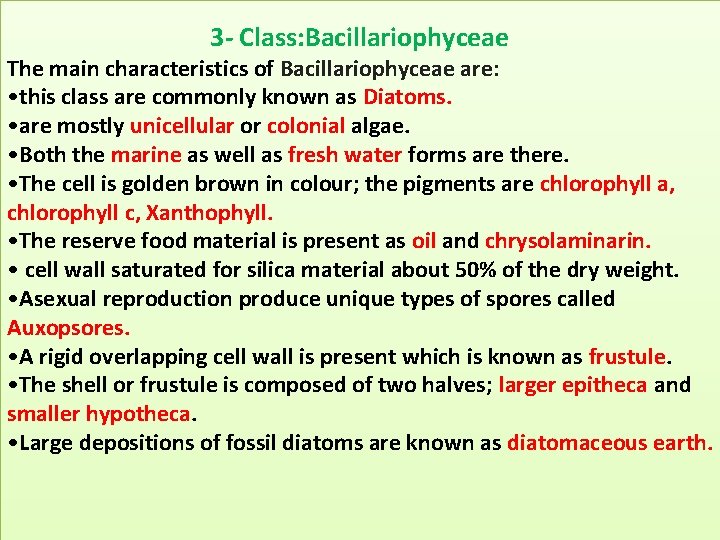 3- Class:Bacillariophyceae

The main characteristics of Bacillariophyceae are:
•this class are commonly known as Diatoms.
•are mostly unicellular or colonial algae.
•Both the marine as well as fresh water forms are there.
•The cell is golden brown in colour; the pigments are chlorophyll a, chlorophyll c, Xanthophyll.
•The reserve food material is present as oil and chrysolaminarin.
• cell wall saturated for silica material about 50% of the dry weight.
•Asexual reproduction produce unique types of spores called Auxopsores.
•A rigid overlapping cell wall is present which is known as frustule.
•The shell or frustule is composed of two halves; larger epitheca and smaller hypotheca.
•Large depositions of fossil diatoms are known as diatomaceous earth.